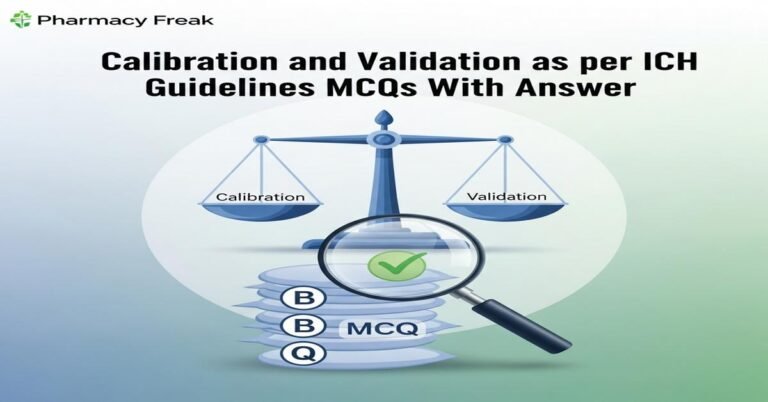 Pharmacy Freak

Calibration and Validation as per ICH Guidelines MCQs With Answer

Calibration

Validation

B

B

MCQ

Q